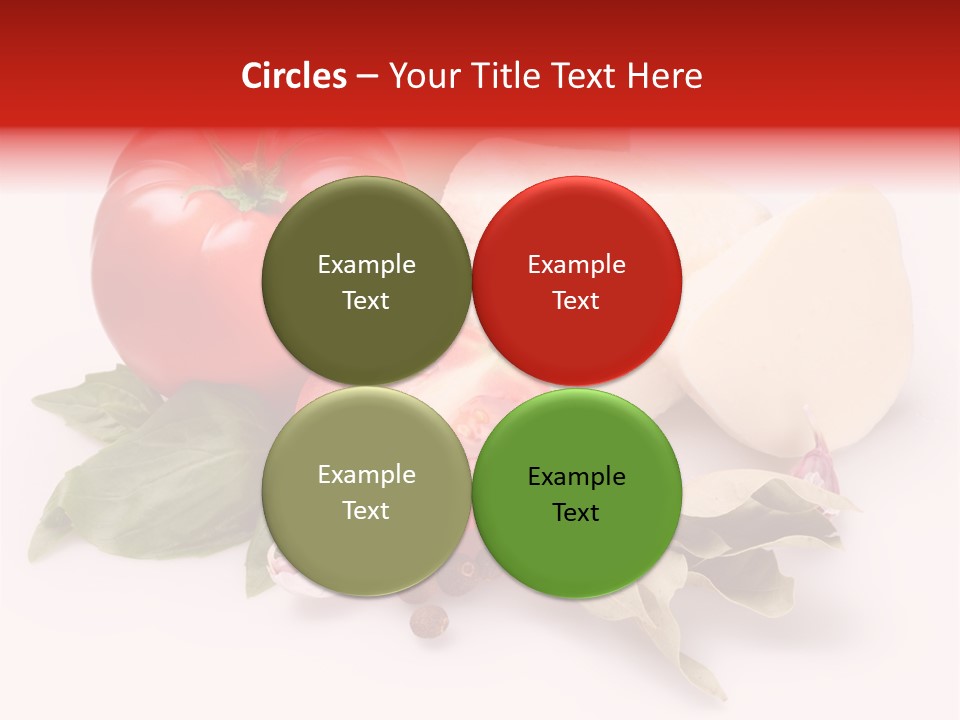 Circles – Your Title Text Here

Example Text

Example Text

Example Text

Example Text